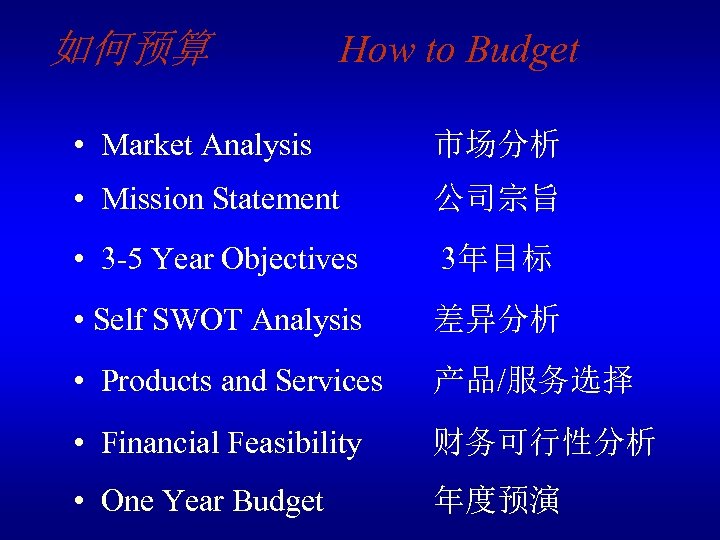 如何预算 How to Budget

• Market Analysis 市场分析
• Mission Statement 公司宗旨
• 3-5 Year Objectives 3年目标
• Self SWOT Analysis 差异分析
• Products and Services 产品/服务选择
• Financial Feasibility 财务可行性分析
• One Year Budget 年度预演